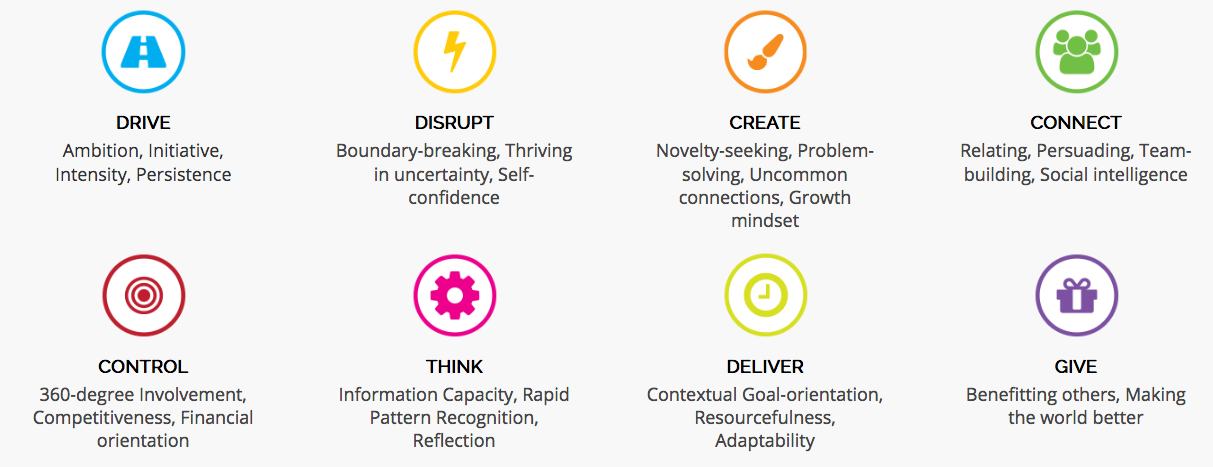 DRIVE
Ambition, Initiative, Intensity, Persistence

DISRUPT
Boundary-breaking, Thriving in uncertainty, Self-confidence

CREATE
Novelty-seeking, Problem-solving, Uncommon connections, Growth mindset

CONNECT
Relating, Persuading, Team-building, Social intelligence

CONTROL
360-degree Involvement, Competitiveness, Financial orientation

THINK
Information Capacity, Rapid Pattern Recognition, Reflection

DELIVER
Contextual Goal-orientation, Resourcefulness, Adaptability

GIVE
Benefitting others, Making the world better